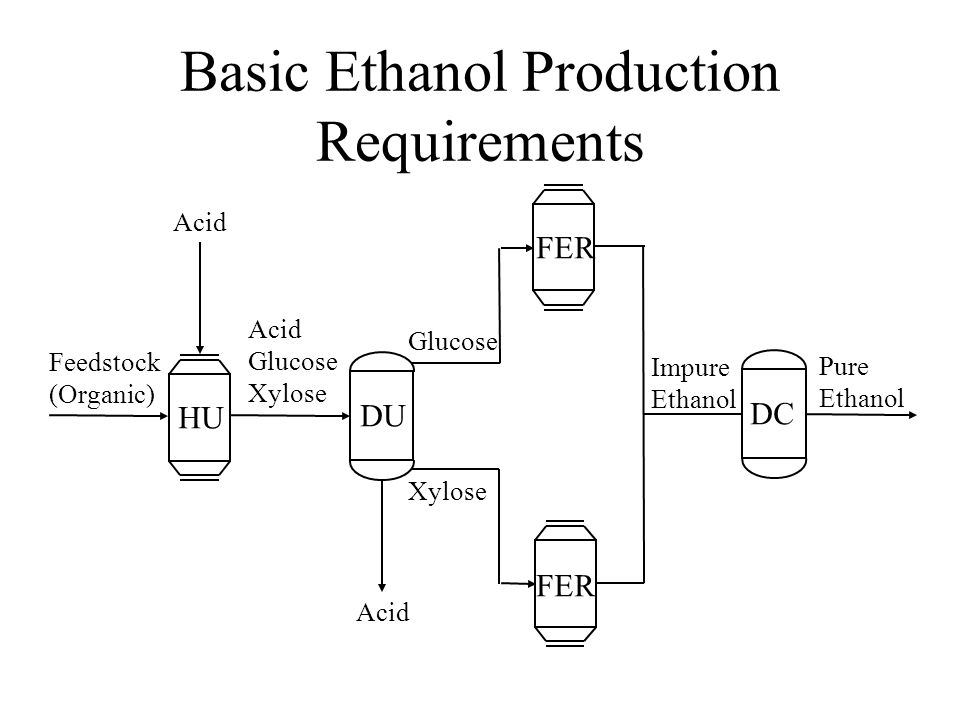 Basic Ethanol Production Requirements

Acid

Feedstock
(Organic)

HU

Acid
Glucose
Xylose

DU

Glucose

Xylose

Acid

FER

FER

Impure
Ethanol

DC

Pure
Ethanol